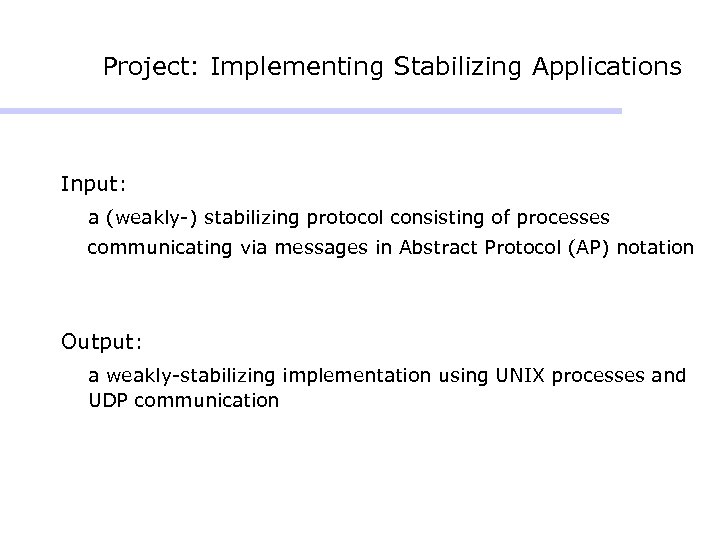 Project: Implementing Stabilizing Applications

Input:

a (weakly-) stabilizing protocol consisting of processes communicating via messages in Abstract Protocol (AP) notation

Output:

a weakly-stabilizing implementation using UNIX processes and UDP communication